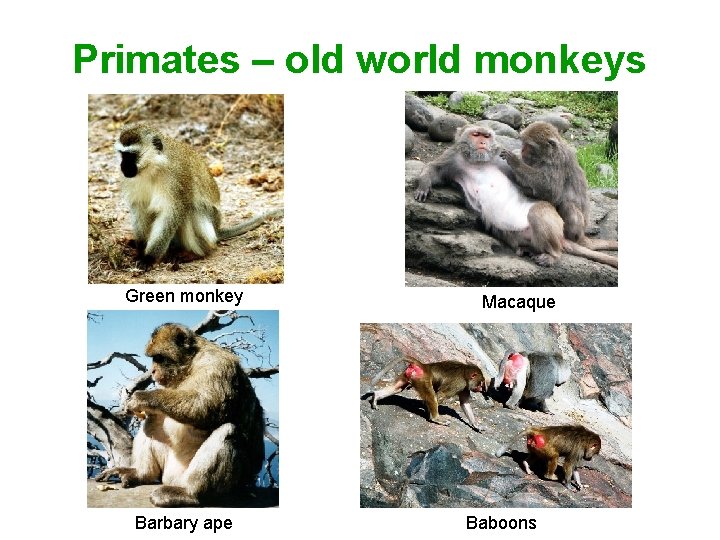 Primates – old world monkeys

Green monkey

Macaque

Barbary ape

Baboons